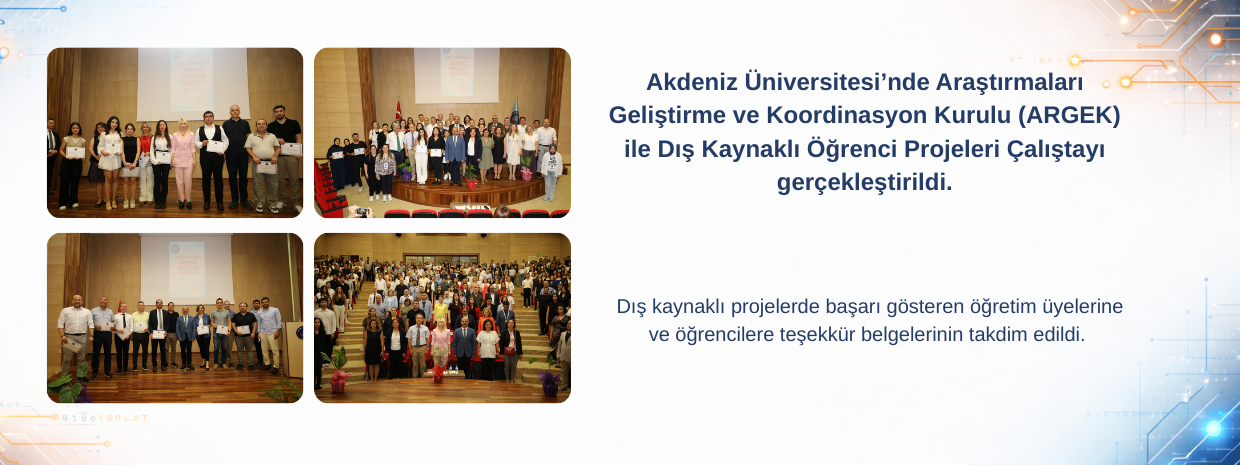 Akdeniz Üniversitesi’nde Araştırmaları Geliştirme ve Koordinasyon Kurulu (ARGEK) ile Dış Kaynaklı Öğrenci Projeleri Çalıştayı gerçekleştirildi.

Dış kaynaklı projelerde başarı gösteren öğretim üyelerine ve öğrencilere teşekkür belgelerinin takdim edildi.